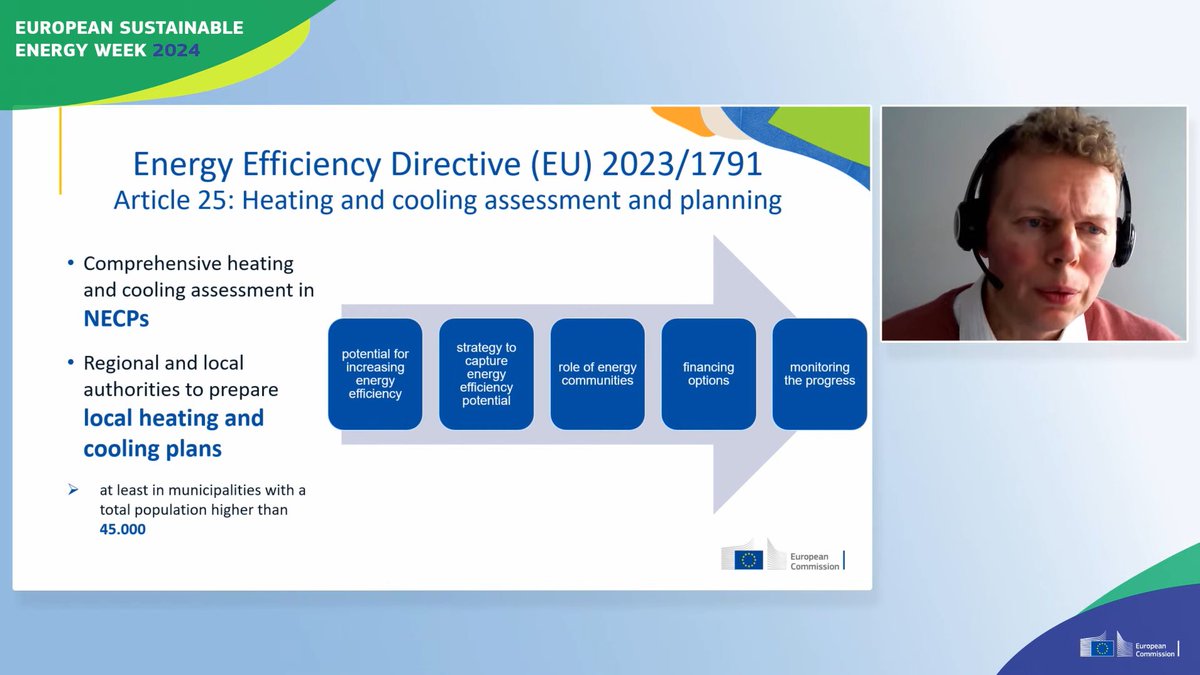 EUROPEAN SUSTAINABLE ENERGY WEEK 2024

Energy Efficiency Directive (EU) 2023/1791
Article 25: Heating and cooling assessment and planning

• Comprehensive heating and cooling assessment in **NECPs**

• Regional and local authorities to prepare **local heating and cooling plans**

➢ at least in municipalities with a total population higher than **45.000**

potential for increasing energy efficiency

strategy to capture energy efficiency potential

role of energy communities

financing options

monitoring the progress

European Commission

European Commission